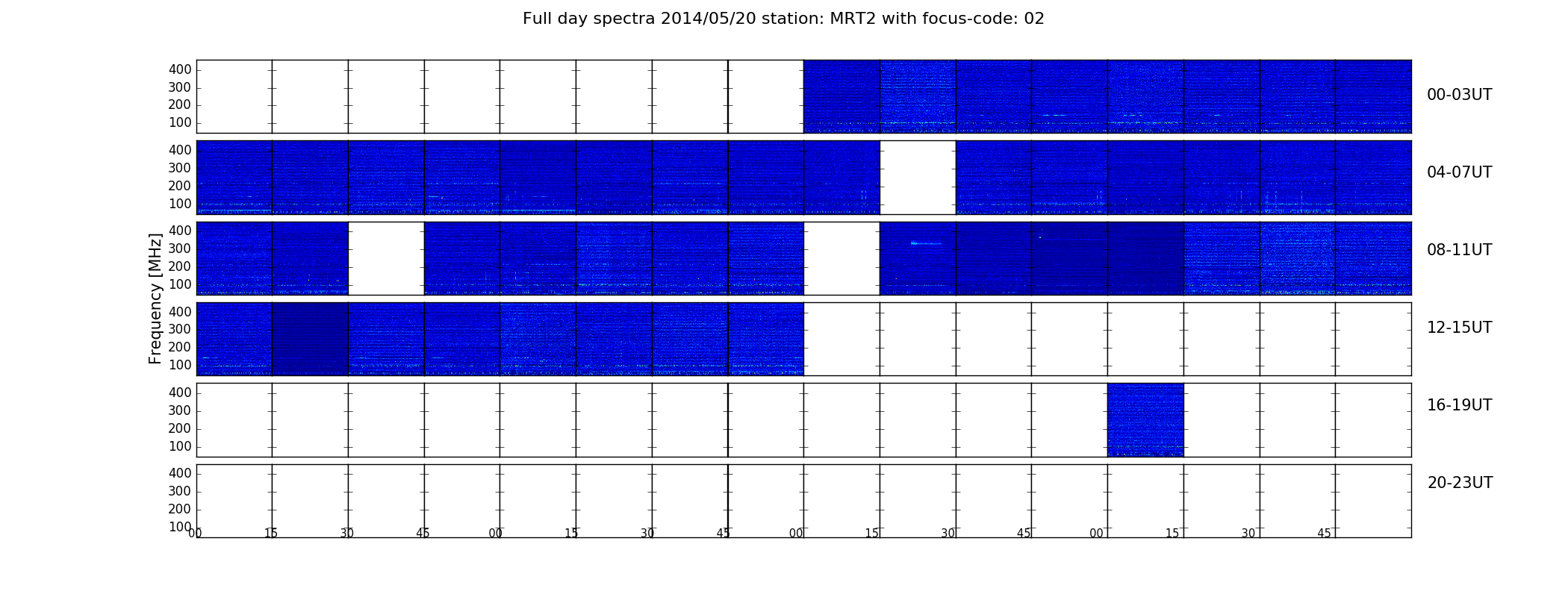 Full day spectra 2014/05/20 station: MRT2 with focus-code: 02

Frequency [MHz]

400
300
200
100
00-03UT

400
300
200
100
04-07UT

400
300
200
100
08-11UT

400
300
200
100
12-15UT

400
300
200
100
16-19UT

400
300
200
100
20-23UT

00 15 30 45 00 15 30 45 00 15 30 45 00 15 30 45